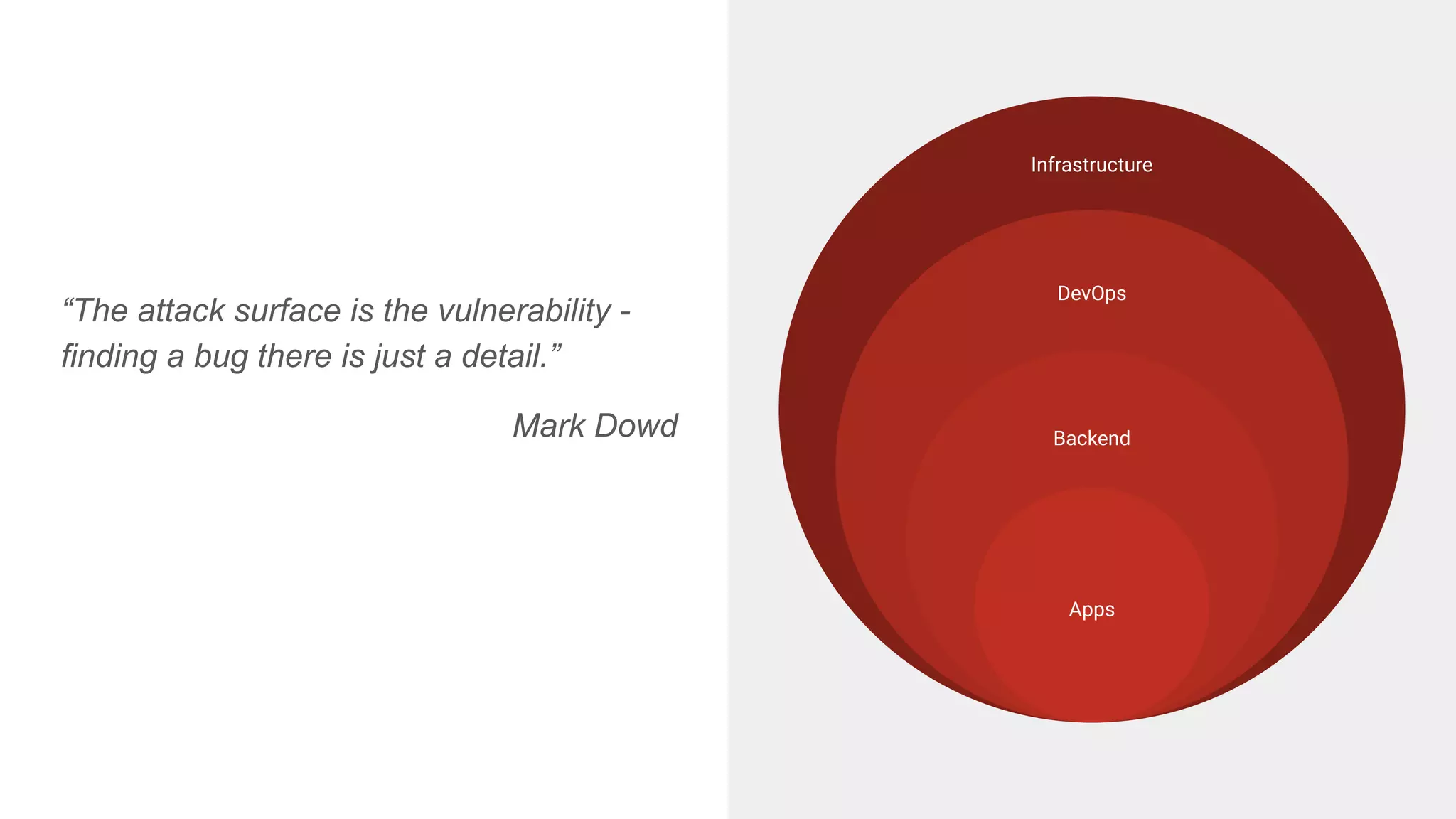 “The attack surface is the vulnerability - finding a bug there is just a detail.”

Mark Dowd

Infrastructure

DevOps

Backend

Apps